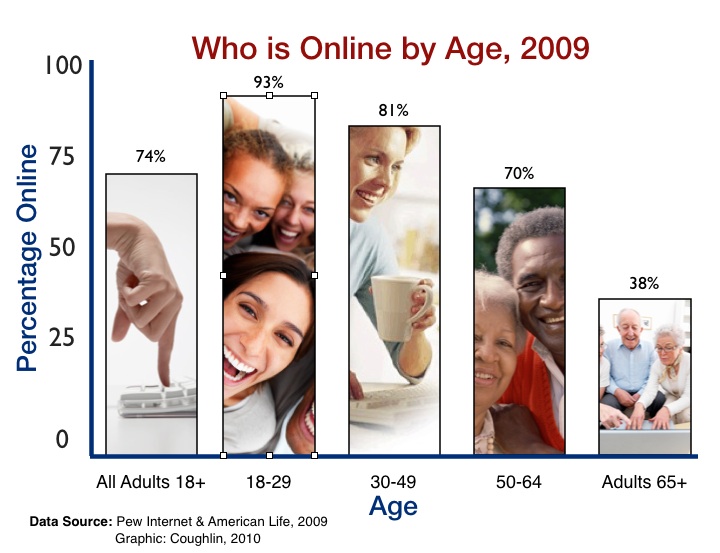 Who is Online by Age, 2009

Percentage Online

100
75
50
25
0

74%
93%
81%
70%
38%

All Adults 18+
18-29
30-49
50-64
Adults 65+

Age

Data Source: Pew Internet & American Life, 2009
Graphic: Coughlin, 2010